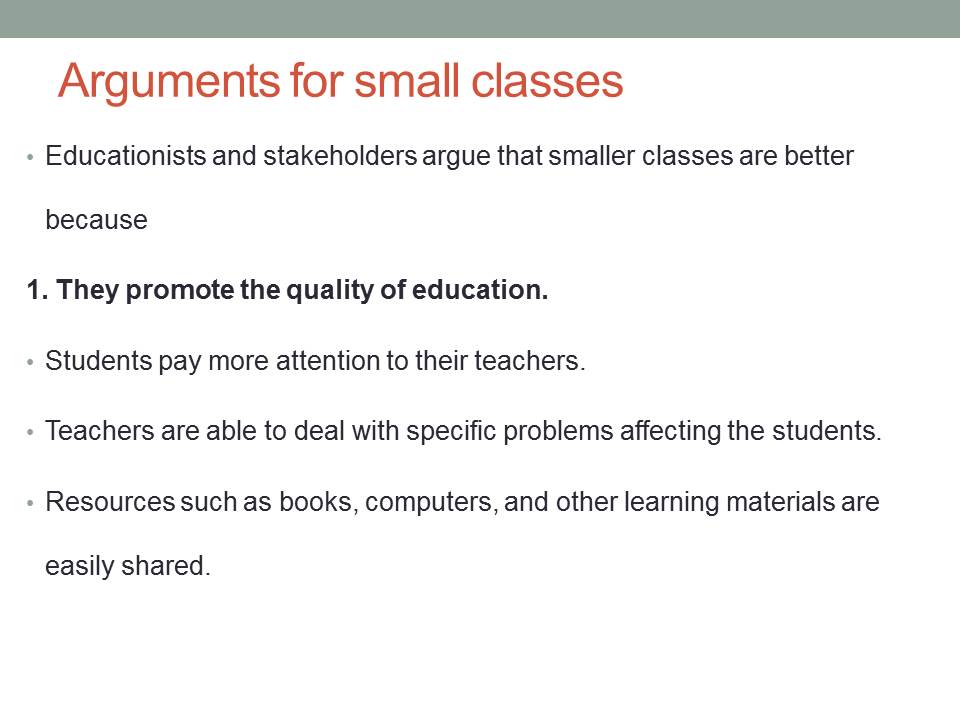 Arguments for small classes

• Educationists and stakeholders argue that smaller classes are better because

1. They promote the quality of education.

• Students pay more attention to their teachers.

• Teachers are able to deal with specific problems affecting the students.

• Resources such as books, computers, and other learning materials are easily shared.